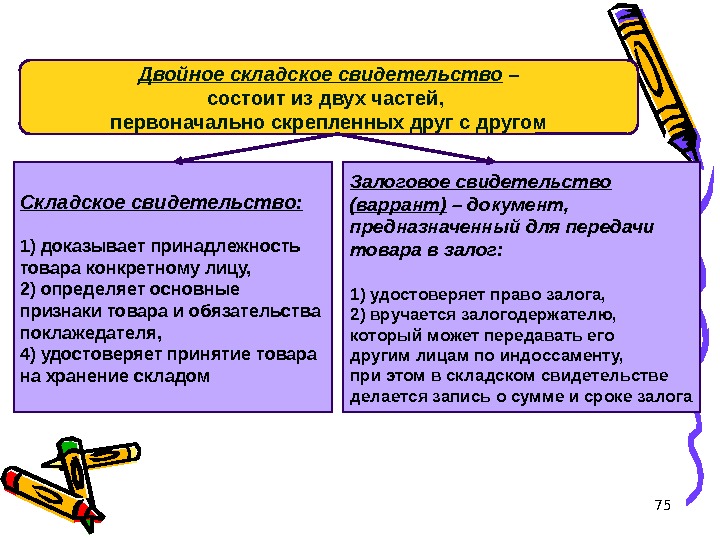 Двойное складское свидетельство – состоит из двух частей, первоначально скрепленных друг с другом

Складское свидетельство:

1) доказывает принадлежность товара конкретному лицу,
2) определяет основные признаки товара и обязательства поклажедателя,
4) удостоверяет принятие товара на хранение складом

Залоговое свидетельство (варрант) – документ, предназначенный для передачи товара в залог:

1) удостоверяет право залога,
2) вручается залогодержателю, который может передавать его другим лицам по индоссаменту, при этом в складском свидетельстве делается запись о сумме и сроке залога

75